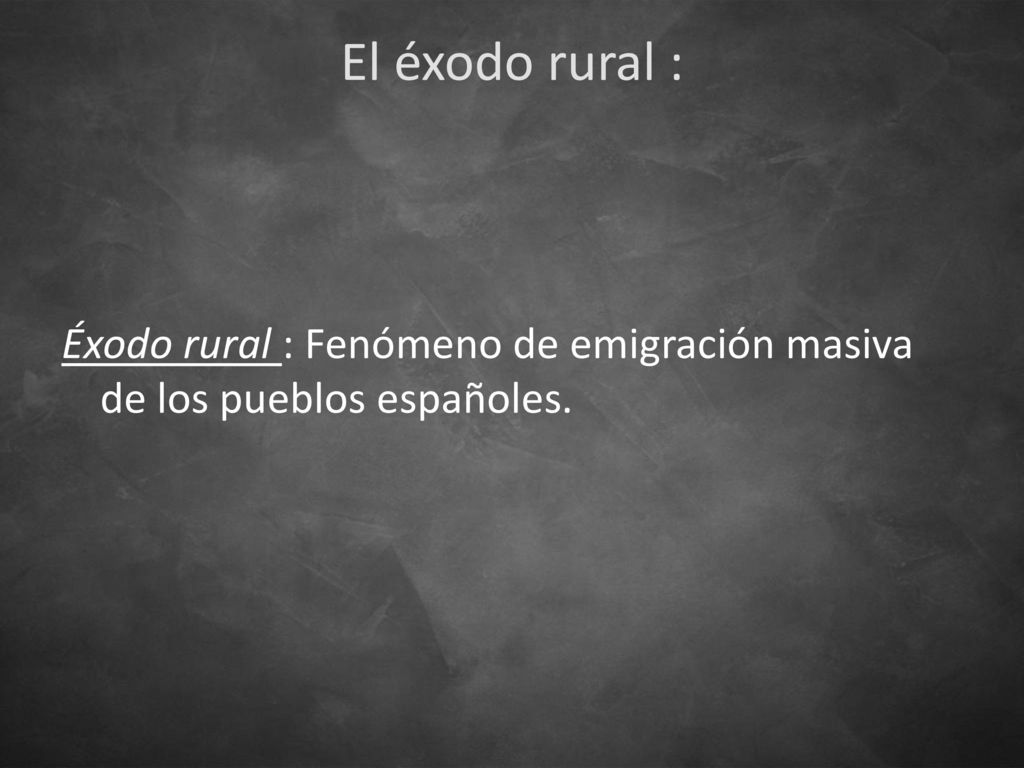 El éxodo rural :

Éxodo rural : Fenómeno de emigración masiva de los pueblos españoles.